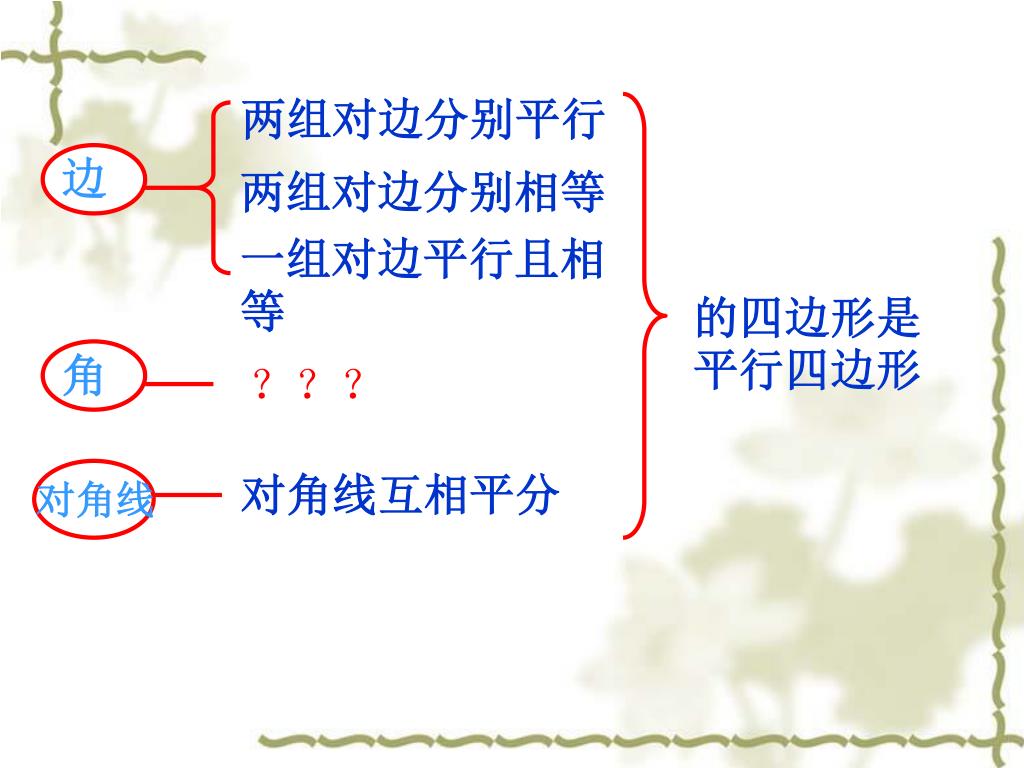 边

两组对边分别平行

两组对边分别相等

一组对边平行且相等

角

？？？

对角线

对角线互相平分

的四边形是平行四边形